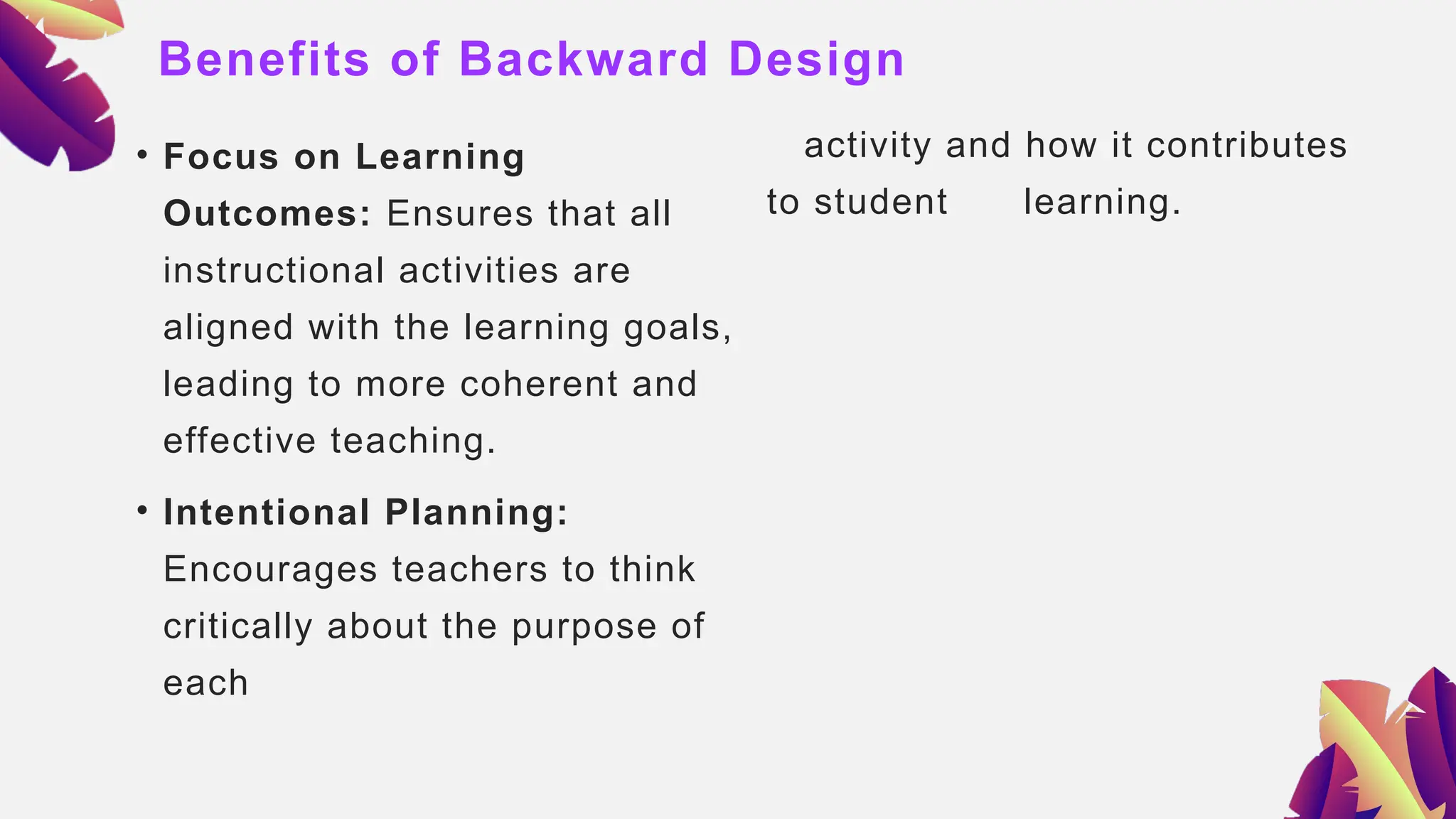 Benefits of Backward Design

• Focus on Learning Outcomes: Ensures that all instructional activities are aligned with the learning goals, leading to more coherent and effective teaching.

• Intentional Planning: Encourages teachers to think critically about the purpose of each

activity and how it contributes to student learning.